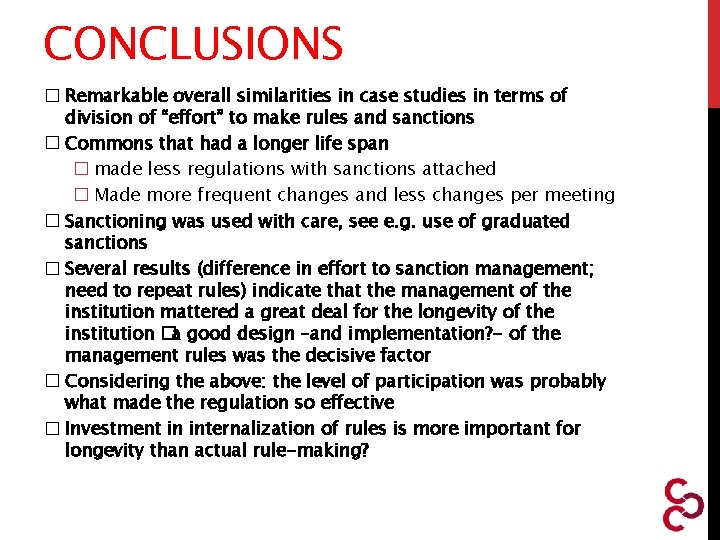 CONCLUSIONS

□ Remarkable overall similarities in case studies in terms of division of "effort" to make rules and sanctions

□ Commons that had a longer life span

□ made less regulations with sanctions attached

□ Made more frequent changes and less changes per meeting

□ Sanctioning was used with care, see e.g. use of graduated sanctions

□ Several results (difference in effort to sanction management; need to repeat rules) indicate that the management of the institution mattered a great deal for the longevity of the institution □a good design –and implementation?– of the management rules was the decisive factor

□ Considering the above: the level of participation was probably what made the regulation so effective

□ Investment in internalization of rules is more important for longevity than actual rule-making?